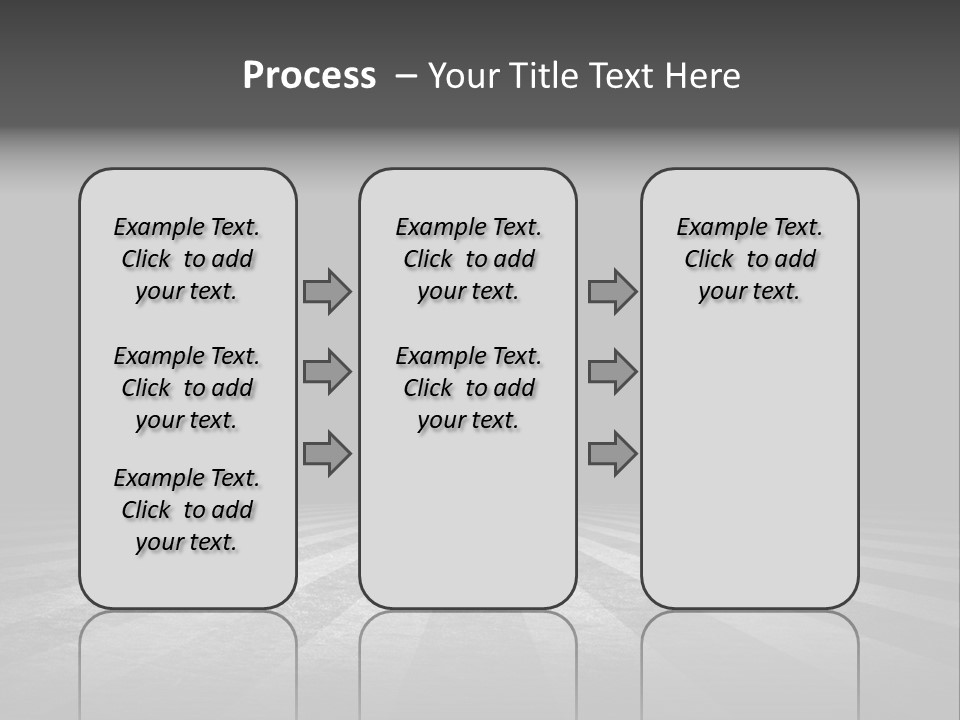 Process – Your Title Text Here

Example Text. Click to add your text.

Example Text. Click to add your text.

Example Text. Click to add your text.

Example Text. Click to add your text.

Example Text. Click to add your text.

Example Text. Click to add your text.